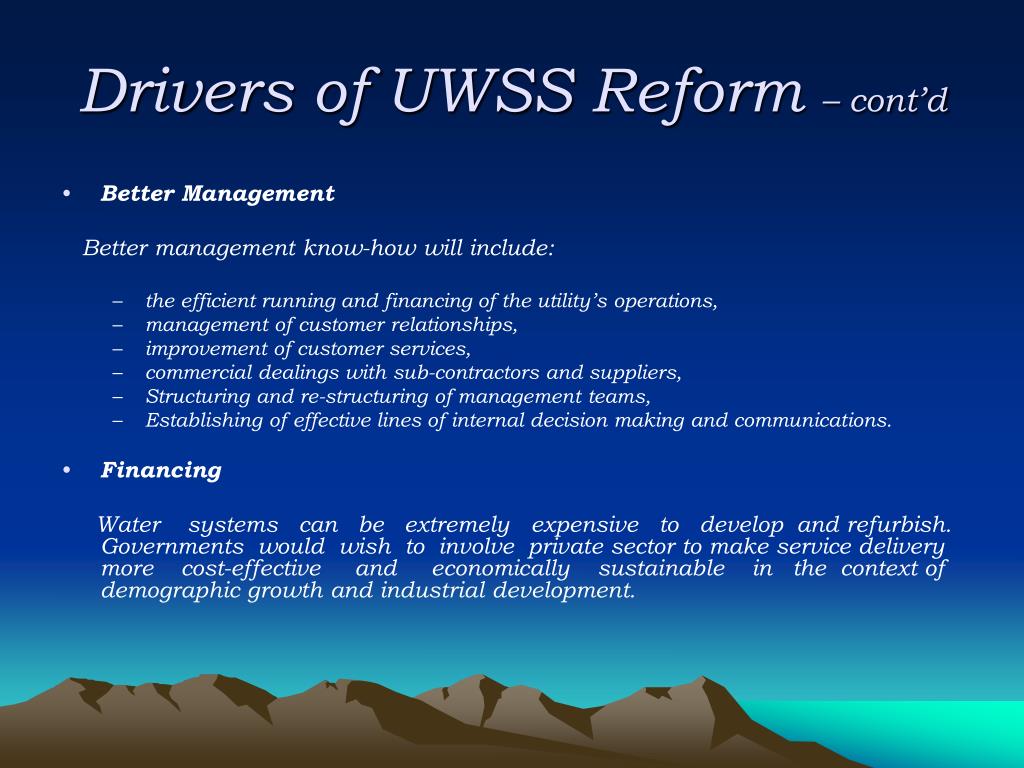 Drivers of UWSS Reform – cont'd

• Better Management

Better management know-how will include:

– the efficient running and financing of the utility's operations,
– management of customer relationships,
– improvement of customer services,
– commercial dealings with sub-contractors and suppliers,
– Structuring and re-structuring of management teams,
– Establishing of effective lines of internal decision making and communications.

• Financing

Water systems can be extremely expensive to develop and refurbish. Governments would wish to involve private sector to make service delivery more cost-effective and economically sustainable in the context of demographic growth and industrial development.